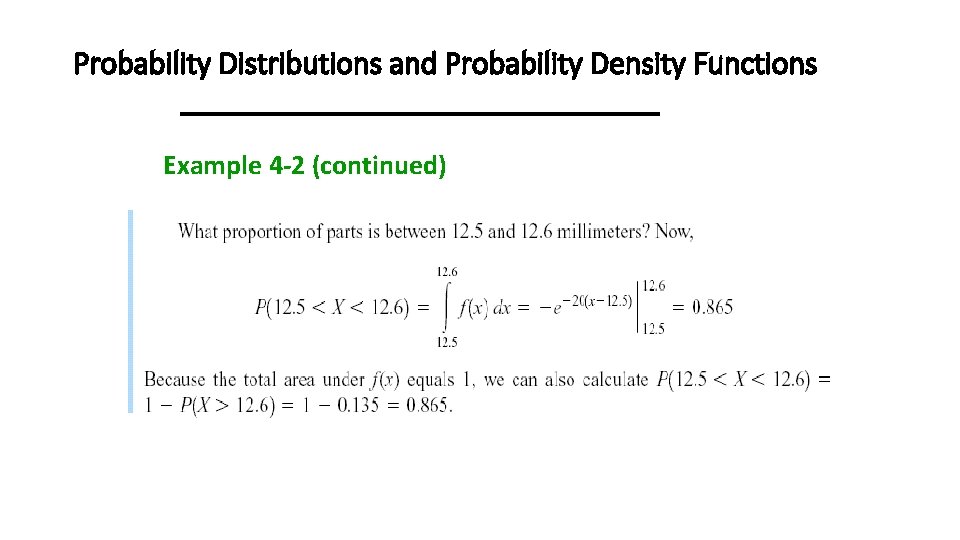 Probability Distributions and Probability Density Functions

Example 4-2 (continued)

What proportion of parts is between 12.5 and 12.6 millimeters? Now,

$P(12.5 < X < 12.6) = \int_{12.5}^{12.6} f(x)\,dx = -e^{-20(x-12.5)}\Big|_{12.5}^{12.6} = 0.865$

Because the total area under $f(x)$ equals 1, we can also calculate $P(12.5 < X < 12.6) = 1 - P(X > 12.6) = 1 - 0.135 = 0.865$.